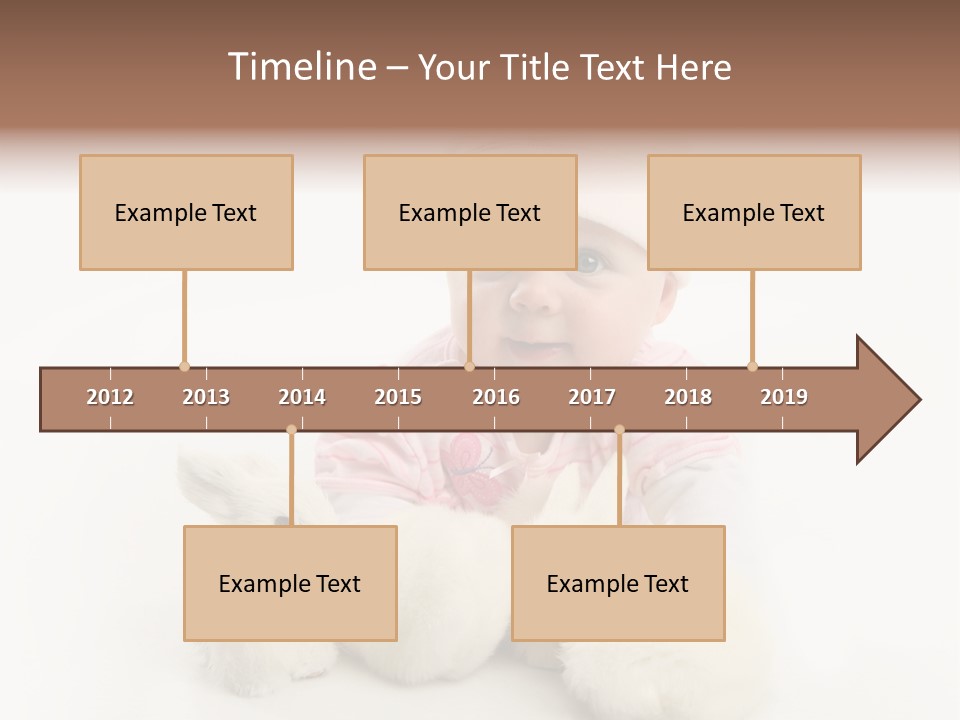 Timeline – Your Title Text Here

Example Text

Example Text

Example Text

2012 2013 2014 2015 2016 2017 2018 2019

Example Text

Example Text